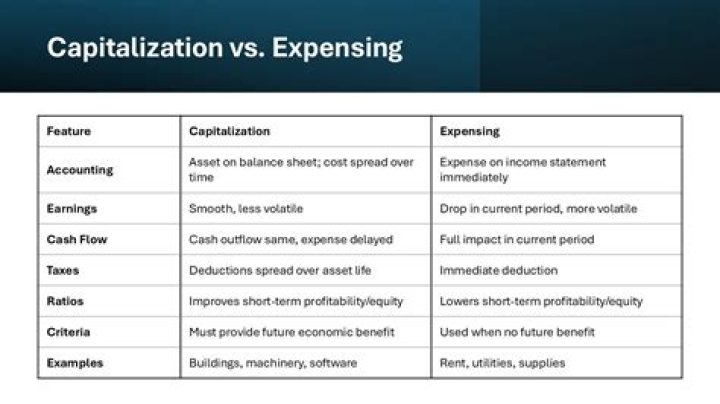 Capitalization vs. Expensing

| Feature | Capitalization | Expensing |
|---|---|---|
| Accounting | Asset on balance sheet; cost spread over time | Expense on income statement immediately |
| Earnings | Smooth, less volatile | Drop in current period, more volatile |
| Cash Flow | Cash outflow same, expense delayed | Full impact in current period |
| Taxes | Deductions spread over asset life | Immediate deduction |
| Ratios | Improves short-term profitability/equity | Lowers short-term profitability/equity |
| Criteria | Must provide future economic benefit | Used when no future benefit |
| Examples | Buildings, machinery, software | Rent, utilities, supplies |